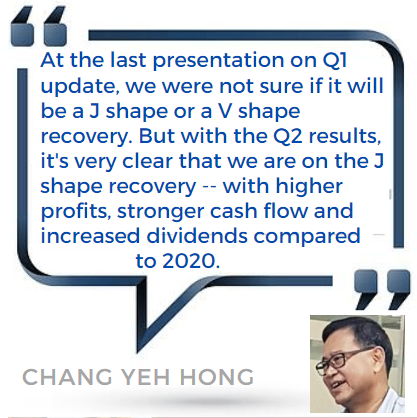 At the last presentation on Q1 update, we were not sure if it will be a J shape or a V shape recovery. But with the Q2 results, it's very clear that we are on the J shape recovery -- with higher profits, stronger cash flow and increased dividends compared to 2020.

CHANG YEH HONG